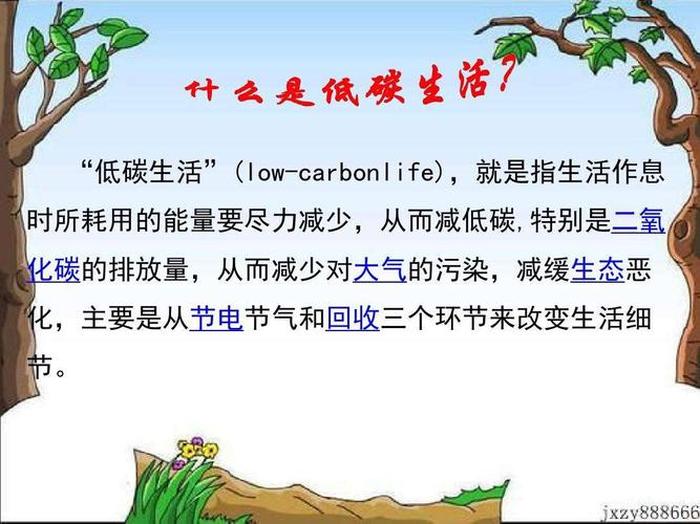 什么是低碳生活?

“低碳生活”(low-carbonlife),就是指生活作息时所耗用的能量要尽力减少,从而减低碳,特别是二氧化碳的排放量,从而减少对大气的污染,减缓生态恶化,主要是从节电节气和回收三个环节来改变生活细节。

jxzy888666